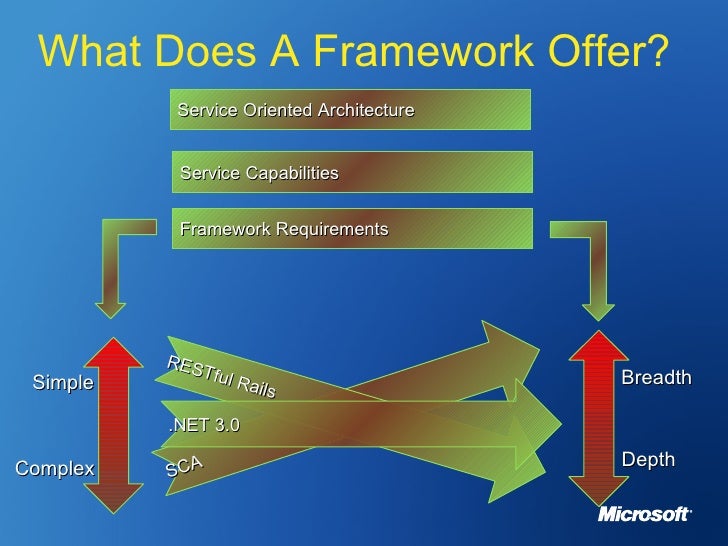 What Does A Framework Offer?

Service Oriented Architecture

Service Capabilities

Framework Requirements

Simple

Complex

RESTful Rails

.NET 3.0

SCA

Breadth

Depth

Microsoft